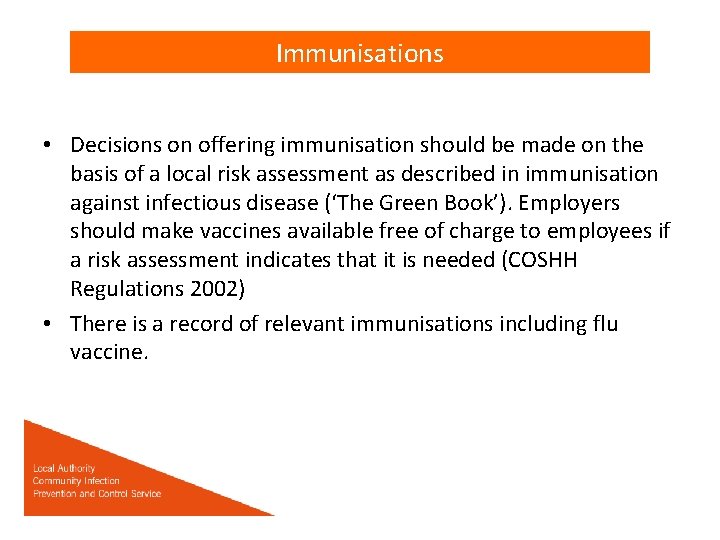 Immunisations

• Decisions on offering immunisation should be made on the basis of a local risk assessment as described in immunisation against infectious disease ('The Green Book'). Employers should make vaccines available free of charge to employees if a risk assessment indicates that it is needed (COSHH Regulations 2002)

• There is a record of relevant immunisations including flu vaccine.

Local Authority
Community Infection
Prevention and Control Service